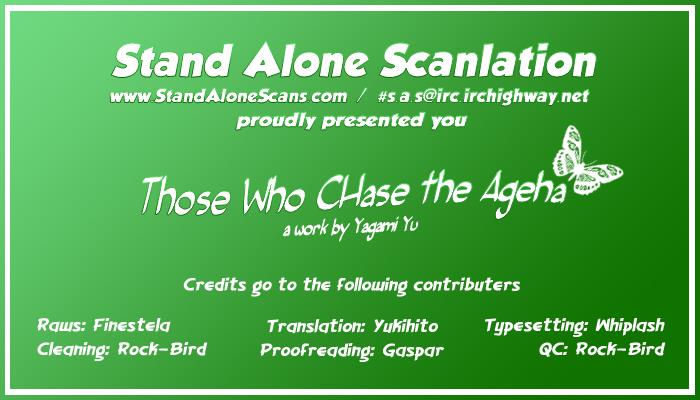 Stand Alone Scanlation
www.StandAloneScans.com / #s.a.s@irc.irchighway.net
proudly presented you

Those Who CHase the Ageha
a work by Yagami Yu

Credits go to the following contributers

Raws: Finestela
Cleaning: Rock-Bird

Translation: Yukihito
Proofreading: Gaspar

Typesetting: Whiplash
QC: Rock-Bird